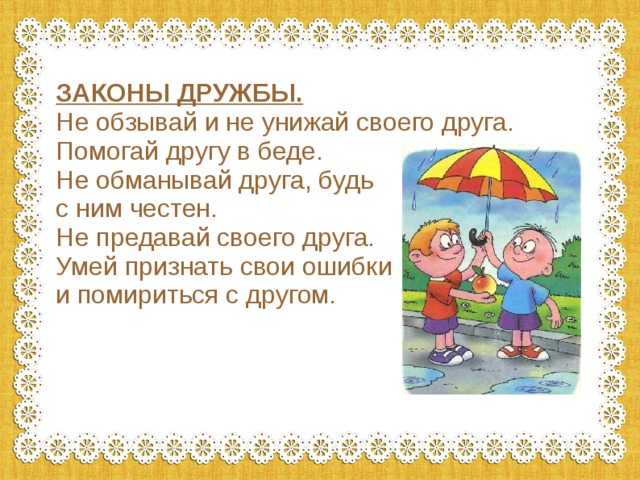 ЗАКОНЫ ДРУЖБЫ.
Не обзывай и не унижай своего друга.
Помогай другу в беде.
Не обманывай друга, будь с ним честен.
Не предавай своего друга.
Умей признать свои ошибки и помириться с другом.